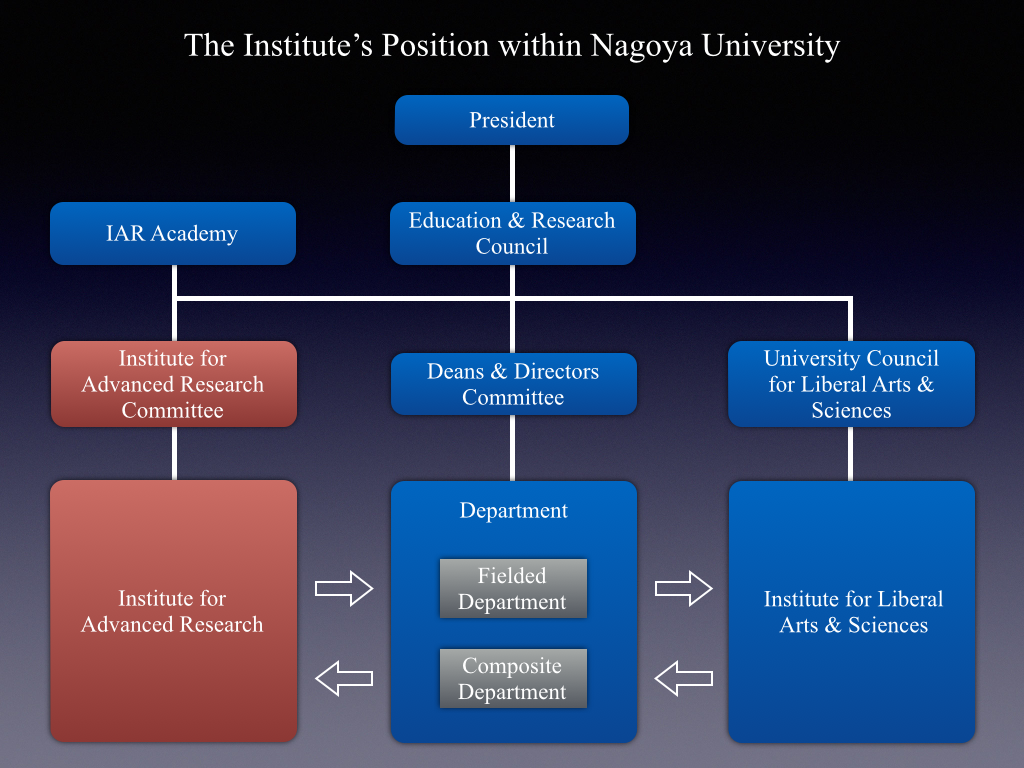 The Institute's Position within Nagoya University

President

IAR Academy

Education & Research Council

Institute for Advanced Research Committee

Deans & Directors Committee

University Council for Liberal Arts & Sciences

Institute for Advanced Research

Department

Fielded Department

Composite Department

Institute for Liberal Arts & Sciences